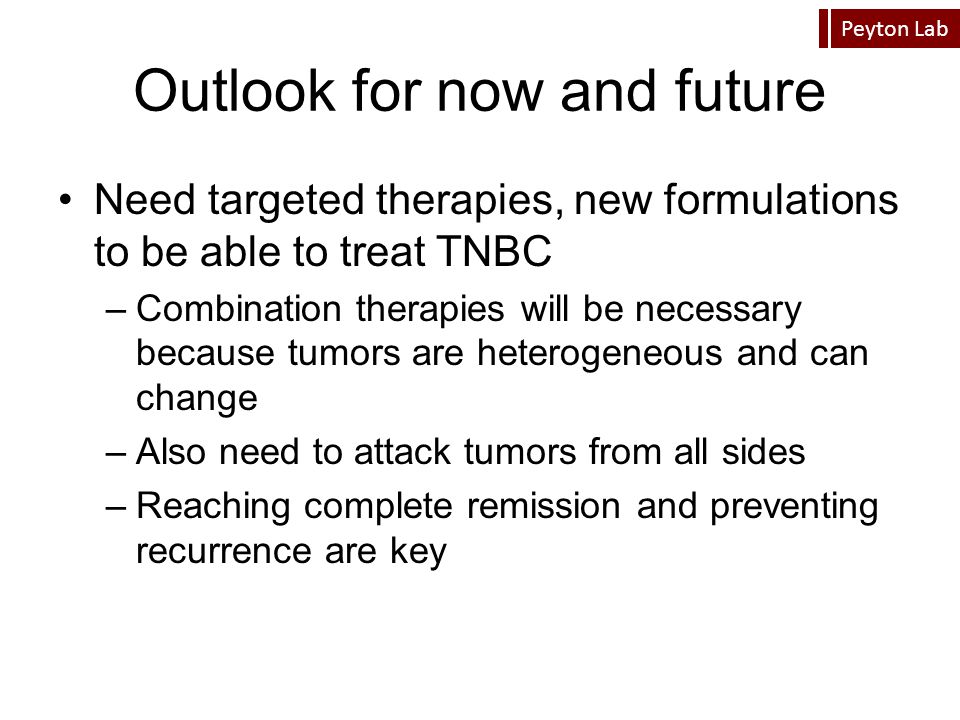 Peyton Lab

Outlook for now and future

• Need targeted therapies, new formulations to be able to treat TNBC

– Combination therapies will be necessary because tumors are heterogeneous and can change

– Also need to attack tumors from all sides

– Reaching complete remission and preventing recurrence are key